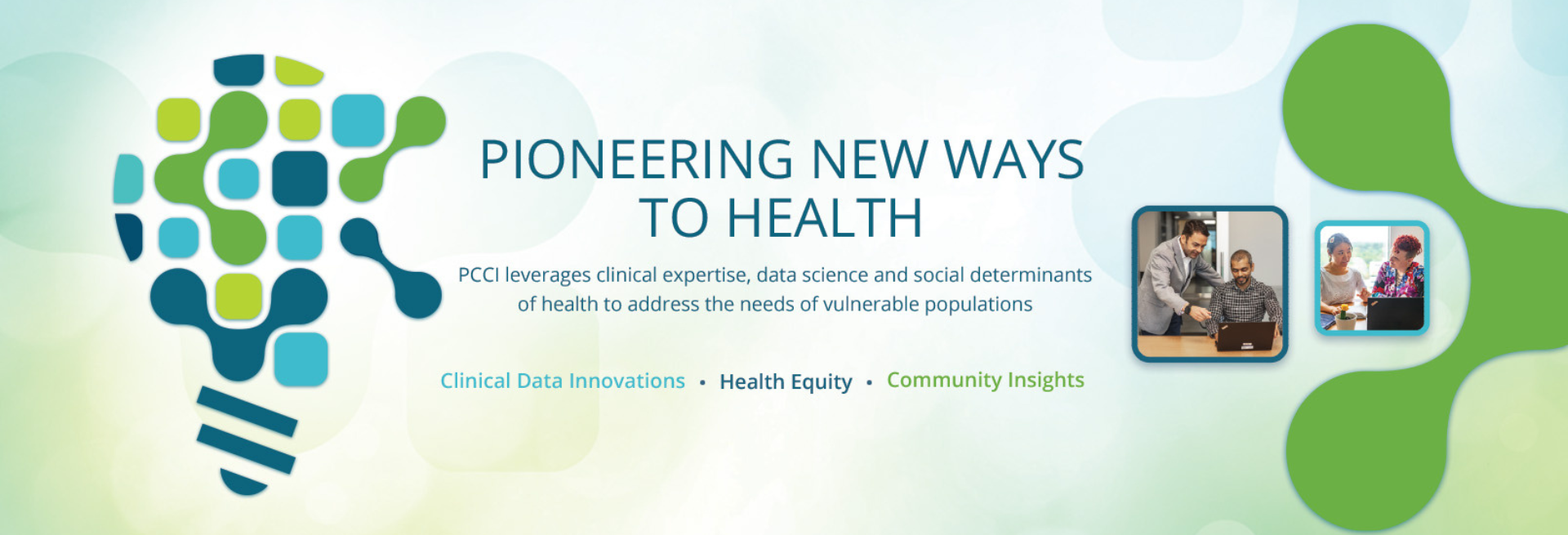 PIONEERING NEW WAYS TO HEALTH

PCCI leverages clinical expertise, data science and social determinants of health to address the needs of vulnerable populations

Clinical Data Innovations • Health Equity • Community Insights